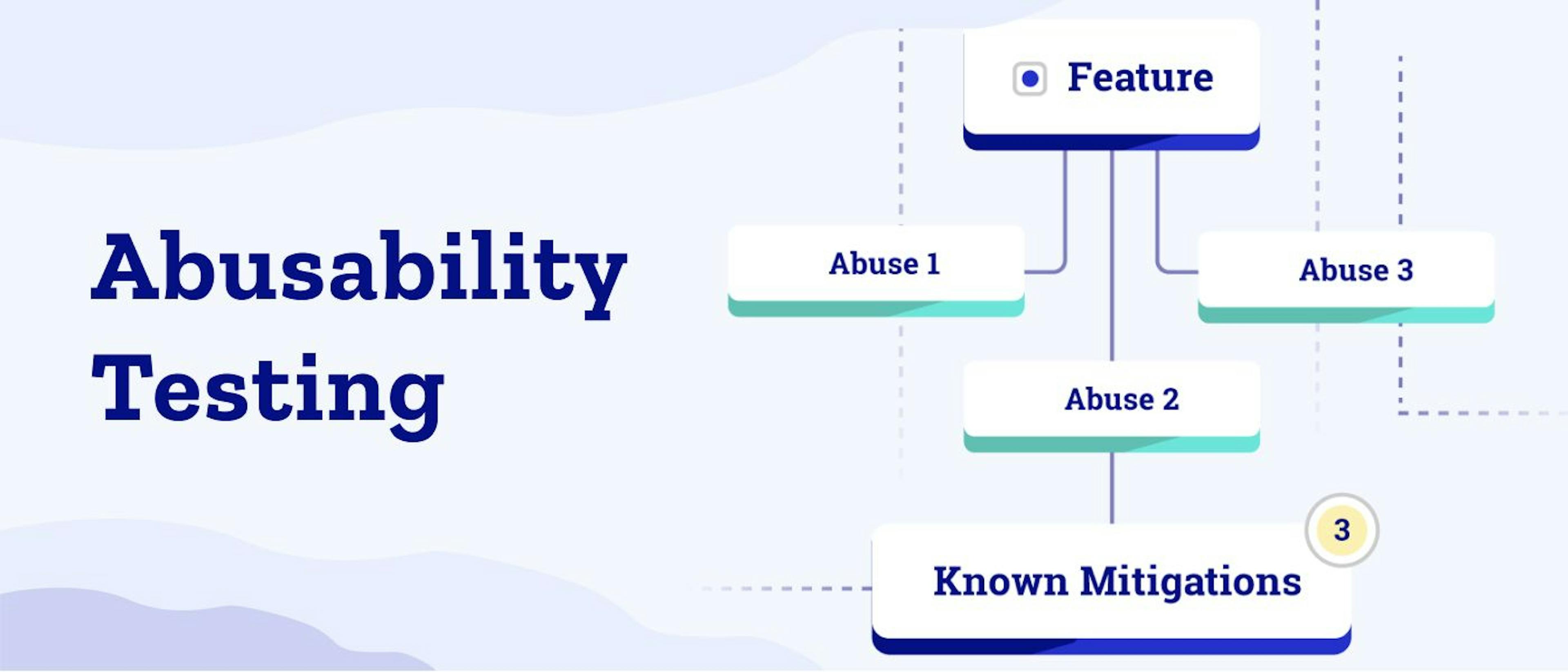 Abusability Testing

Feature

Abuse 1

Abuse 3

Abuse 2

3

Known Mitigations